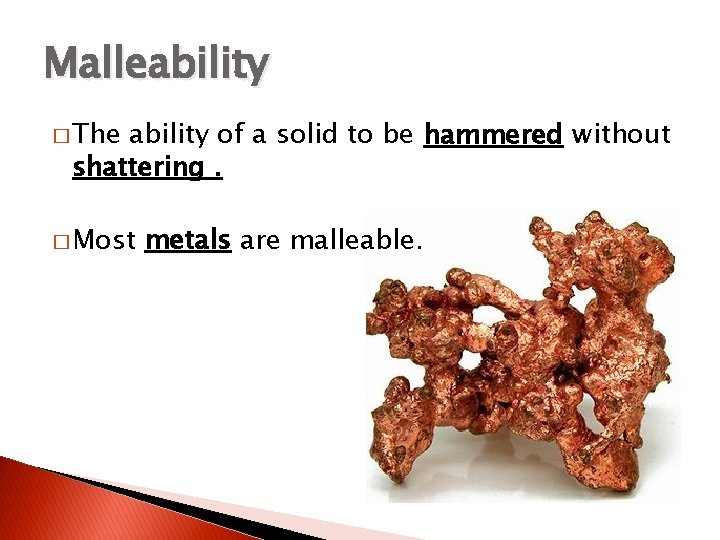 Malleability

□ The ability of a solid to be hammered without shattering .

□ Most metals are malleable.